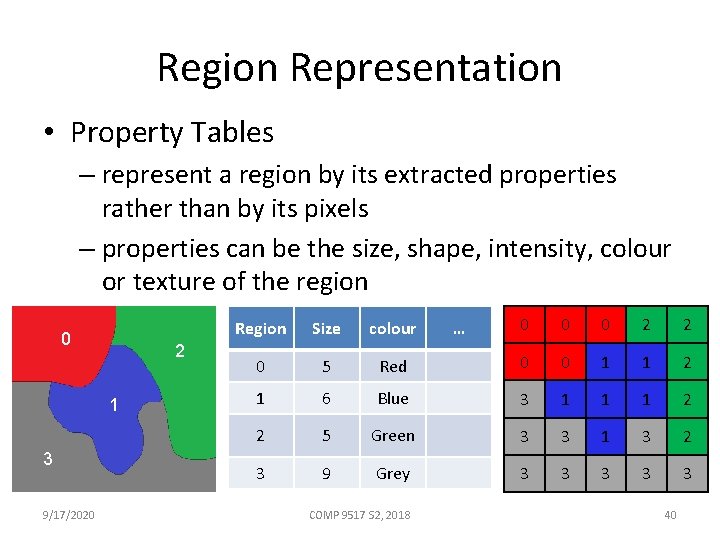 Region Representation

• Property Tables

– represent a region by its extracted properties rather than by its pixels

– properties can be the size, shape, intensity, colour or texture of the region

0

2

1

3

| Region | Size | colour | … |
|---|---|---|---|
| 0 | 5 | Red | |
| 1 | 6 | Blue | |
| 2 | 5 | Green | |
| 3 | 9 | Grey | |

| 0 | 0 | 0 | 2 | 2 |
|---|---|---|---|---|
| 0 | 0 | 1 | 1 | 2 |
| 3 | 1 | 1 | 1 | 2 |
| 3 | 3 | 1 | 3 | 2 |
| 3 | 3 | 3 | 3 | 3 |

9/17/2020

COMP 9517 S2, 2018

40